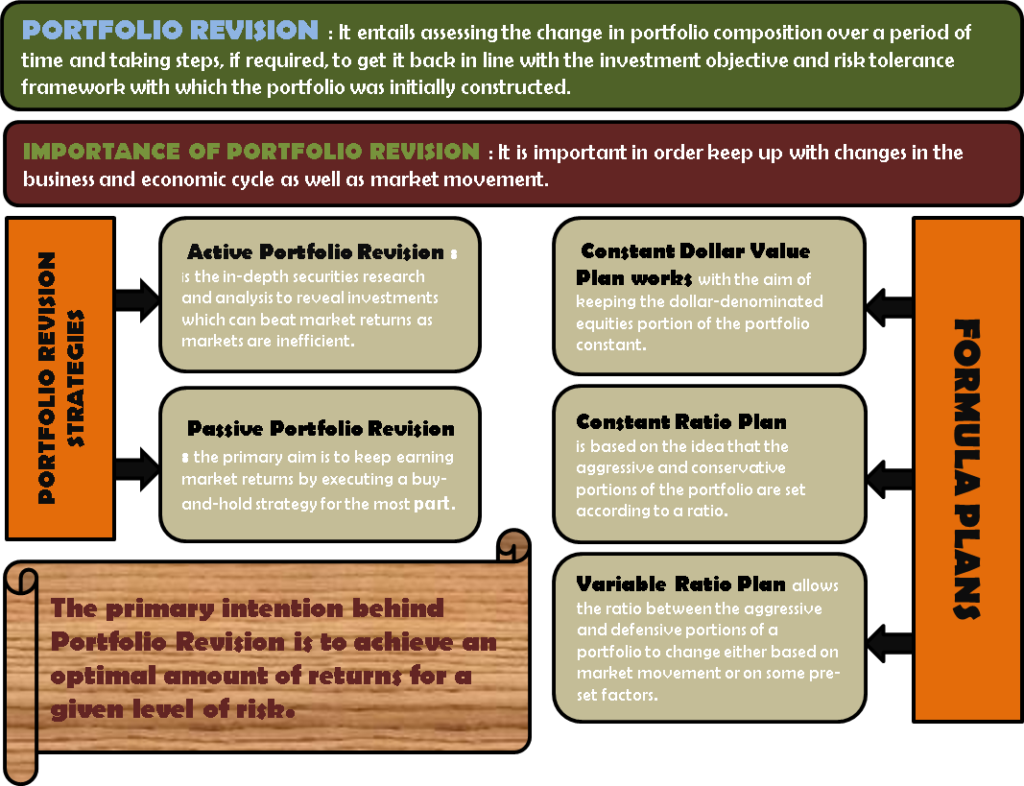 PORTFOLIO REVISION : It entails assessing the change in portfolio composition over a period of time and taking steps, if required, to get it back in line with the investment objective and risk tolerance framework with which the portfolio was initially constructed.

IMPORTANCE OF PORTFOLIO REVISION : It is important in order keep up with changes in the business and economic cycle as well as market movement.

PORTFOLIO REVISION STRATEGIES

Active Portfolio Revision : is the in-depth securities research and analysis to reveal investments which can beat market returns as markets are inefficient.

Passive Portfolio Revision : the primary aim is to keep earning market returns by executing a buy-and-hold strategy for the most part.

The primary intention behind Portfolio Revision is to achieve an optimal amount of returns for a given level of risk.

Constant Dollar Value Plan works with the aim of keeping the dollar-denominated equities portion of the portfolio constant.

Constant Ratio Plan is based on the idea that the aggressive and conservative portions of the portfolio are set according to a ratio.

Variable Ratio Plan allows the ratio between the aggressive and defensive portions of a portfolio to change either based on market movement or on some pre-set factors.

FORMULA PLANS